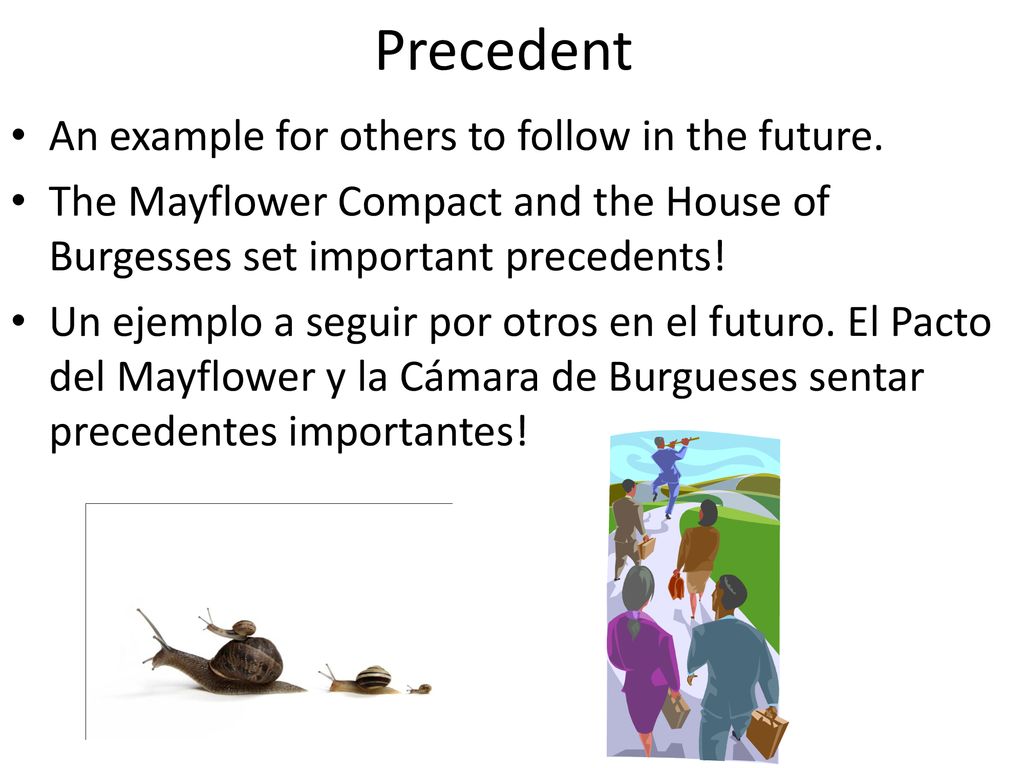 Precedent

• An example for others to follow in the future.

• The Mayflower Compact and the House of Burgesses set important precedents!

• Un ejemplo a seguir por otros en el futuro. El Pacto del Mayflower y la Cámara de Burgueses sentar precedentes importantes!